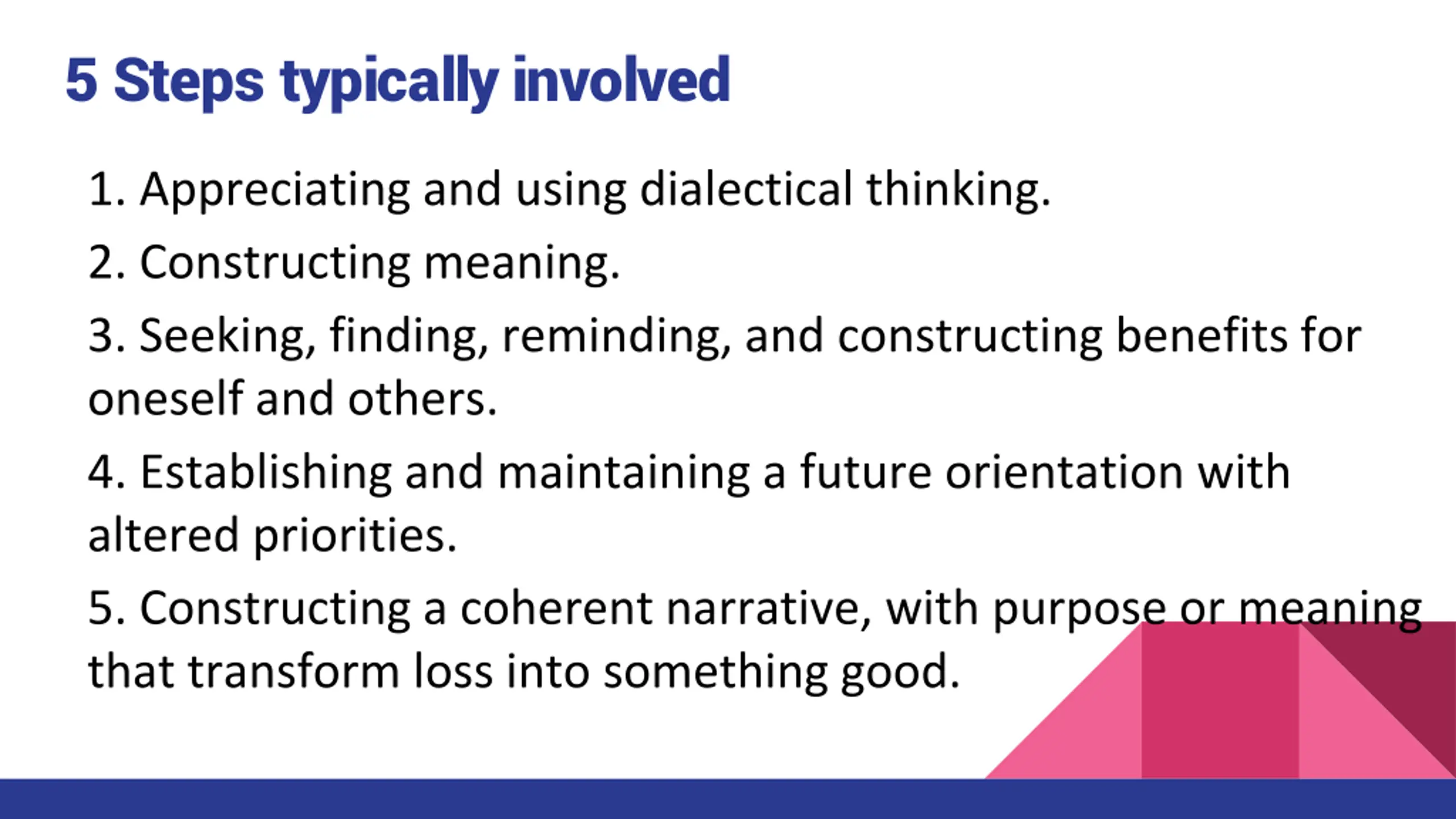 5 Steps typically involved

1. Appreciating and using dialectical thinking.

2. Constructing meaning.

3. Seeking, finding, reminding, and constructing benefits for oneself and others.

4. Establishing and maintaining a future orientation with altered priorities.

5. Constructing a coherent narrative, with purpose or meaning that transform loss into something good.